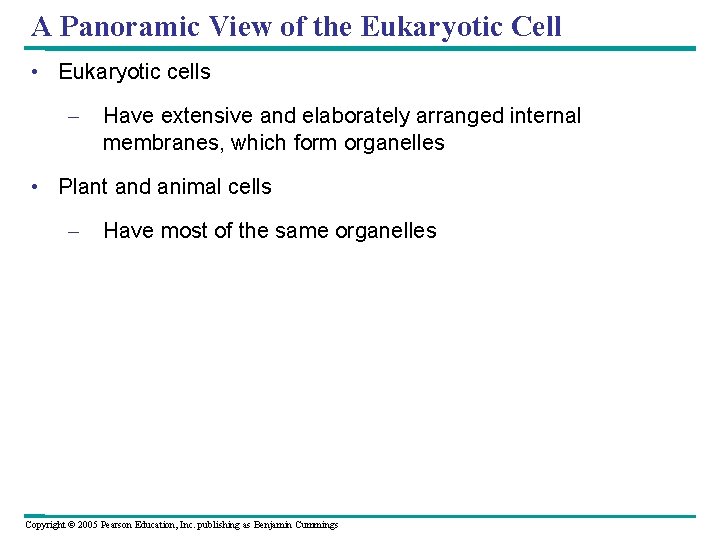 A Panoramic View of the Eukaryotic Cell

• Eukaryotic cells

– Have extensive and elaborately arranged internal membranes, which form organelles

• Plant and animal cells

– Have most of the same organelles

Copyright © 2005 Pearson Education, Inc. publishing as Benjamin Cummings